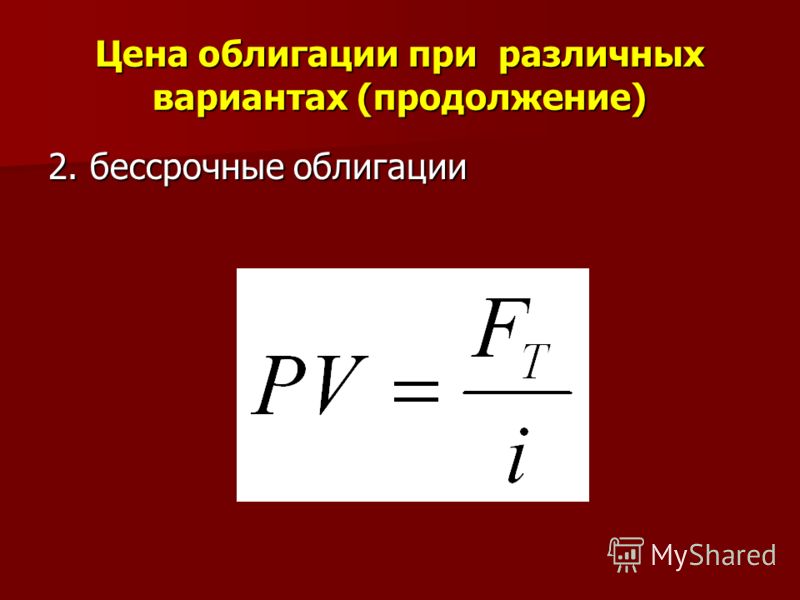 Цена облигации при различных вариантах (продолжение)

2. бессрочные облигации

$PV = \frac{F_T}{i}$

MyShared